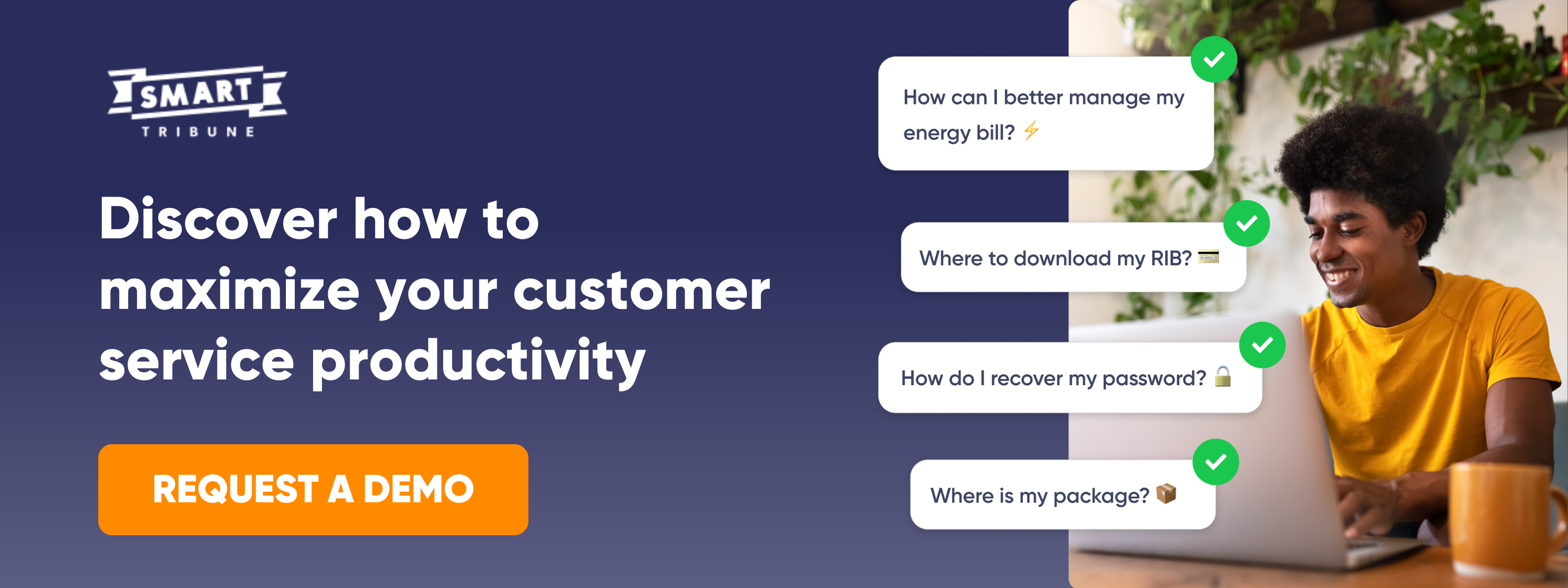 SMART
TRIBUNE

Discover how to maximize your customer service productivity

REQUEST A DEMO

How can I better manage my energy bill? ⚡

Where to download my RIB? 💳

How do I recover my password? 🔒

Where is my package? 📦